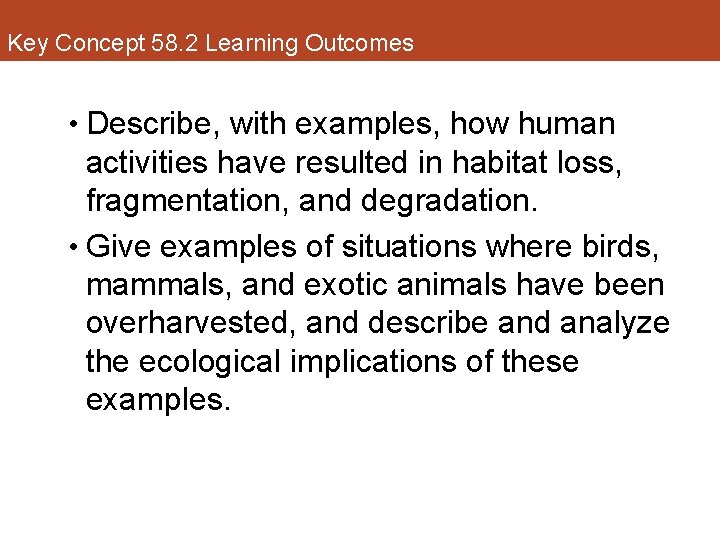 Key Concept 58.2 Learning Outcomes

• Describe, with examples, how human activities have resulted in habitat loss, fragmentation, and degradation.

• Give examples of situations where birds, mammals, and exotic animals have been overharvested, and describe and analyze the ecological implications of these examples.